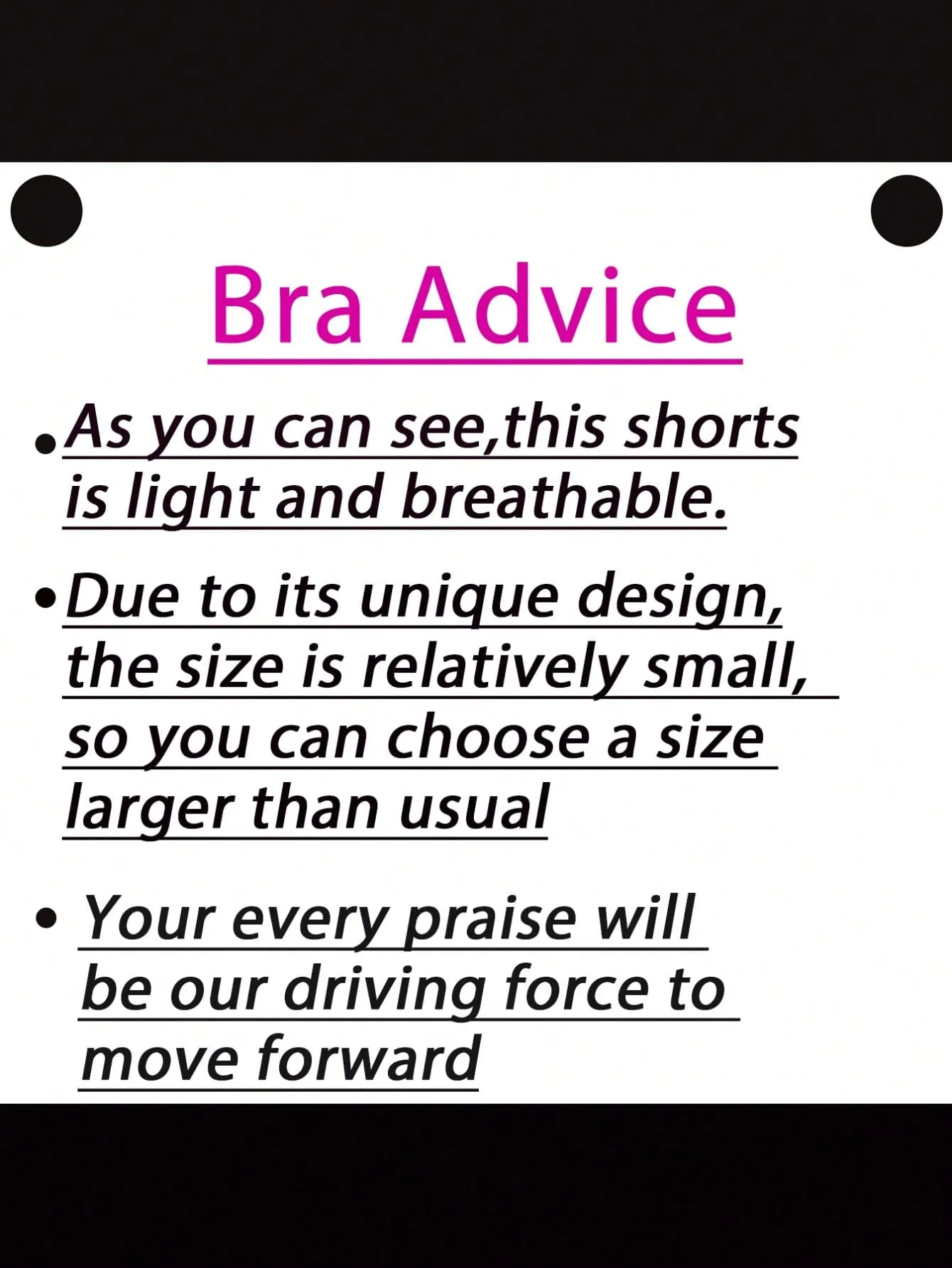 Bra Advice

• As you can see,this shorts is light and breathable.

• Due to its unique design, the size is relatively small, so you can choose a size larger than usual

• Your every praise will be our driving force to move forward